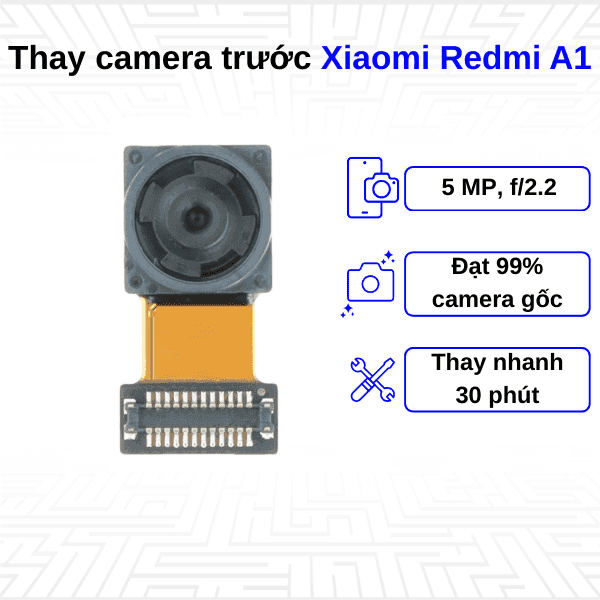 Thay camera trước Xiaomi Redmi A1

5 MP, f/2.2

Đạt 99% camera gốc

Thay nhanh 30 phút